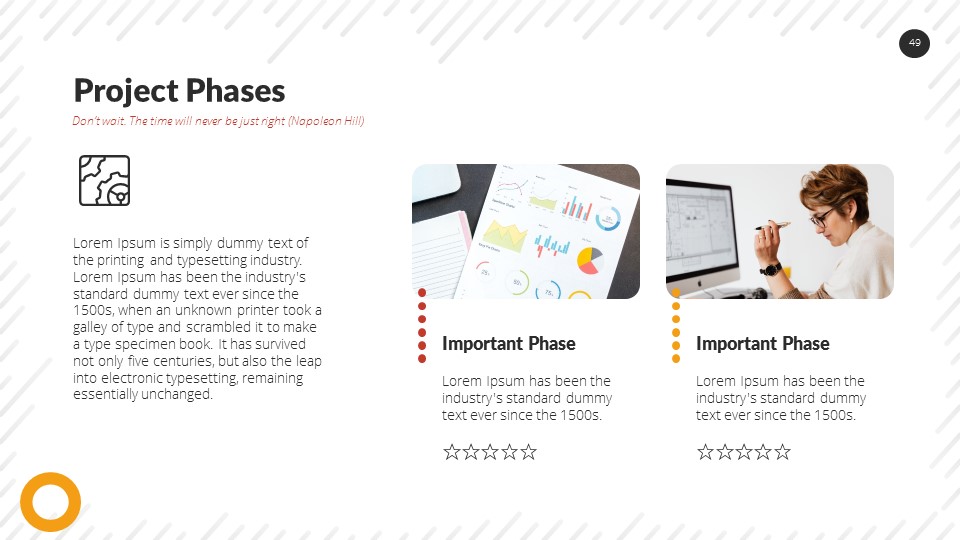 49

Project Phases

Don't wait. The time will never be just right (Napoleon Hill)

Lorem Ipsum is simply dummy text of the printing and typesetting industry. Lorem Ipsum has been the industry's standard dummy text ever since the 1500s, when an unknown printer took a galley of type and scrambled it to make a type specimen book. It has survived not only five centuries, but also the leap into electronic typesetting, remaining essentially unchanged.

Important Phase

Lorem Ipsum has been the industry's standard dummy text ever since the 1500s.

☆☆☆☆☆

Important Phase

Lorem Ipsum has been the industry's standard dummy text ever since the 1500s.

☆☆☆☆☆